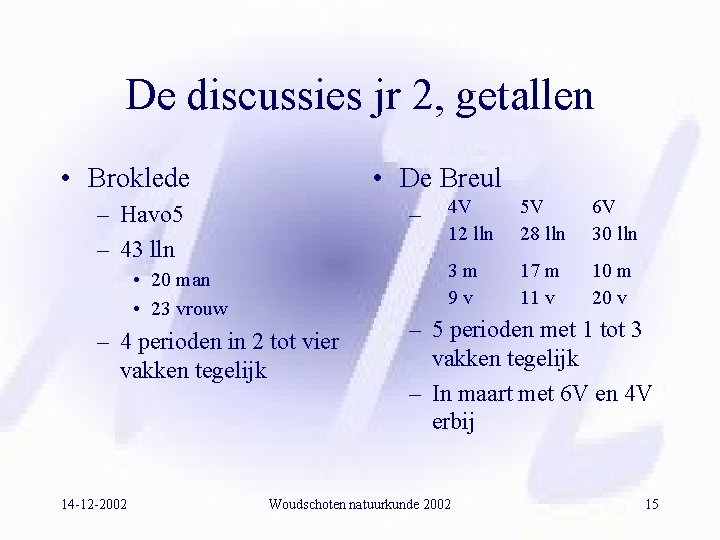 De discussies jr 2, getallen

• Broklede
– Havo5
– 43 lln
• 20 man
• 23 vrouw
– 4 perioden in 2 tot vier vakken tegelijk

• De Breul
– 

| 4V | 5V | 6V |
|---|---|---|
| 12 lln | 28 lln | 30 lln |
| 3 m | 17 m | 10 m |
| 9 v | 11 v | 20 v |

– 5 perioden met 1 tot 3 vakken tegelijk
– In maart met 6V en 4V erbij

14-12-2002 Woudschoten natuurkunde 2002 15